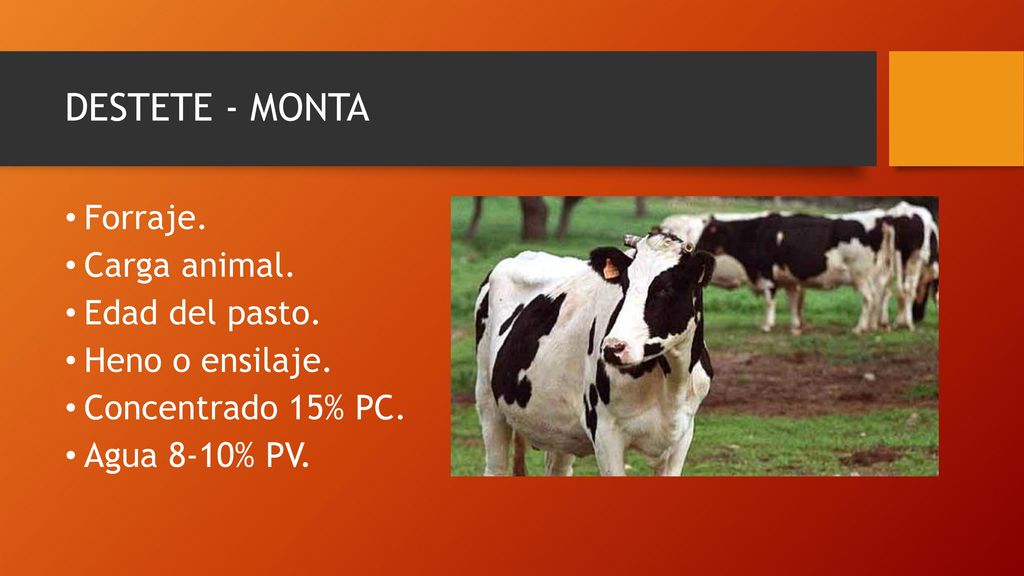 DESTETE - MONTA

• Forraje.
• Carga animal.
• Edad del pasto.
• Heno o ensilaje.
• Concentrado 15% PC.
• Agua 8-10% PV.